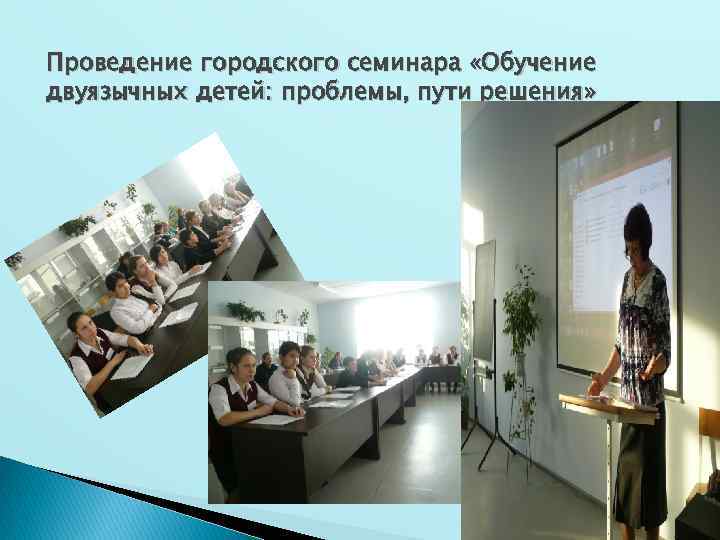 Проведение городского семинара «Обучение двуязычных детей: проблемы, пути решения»